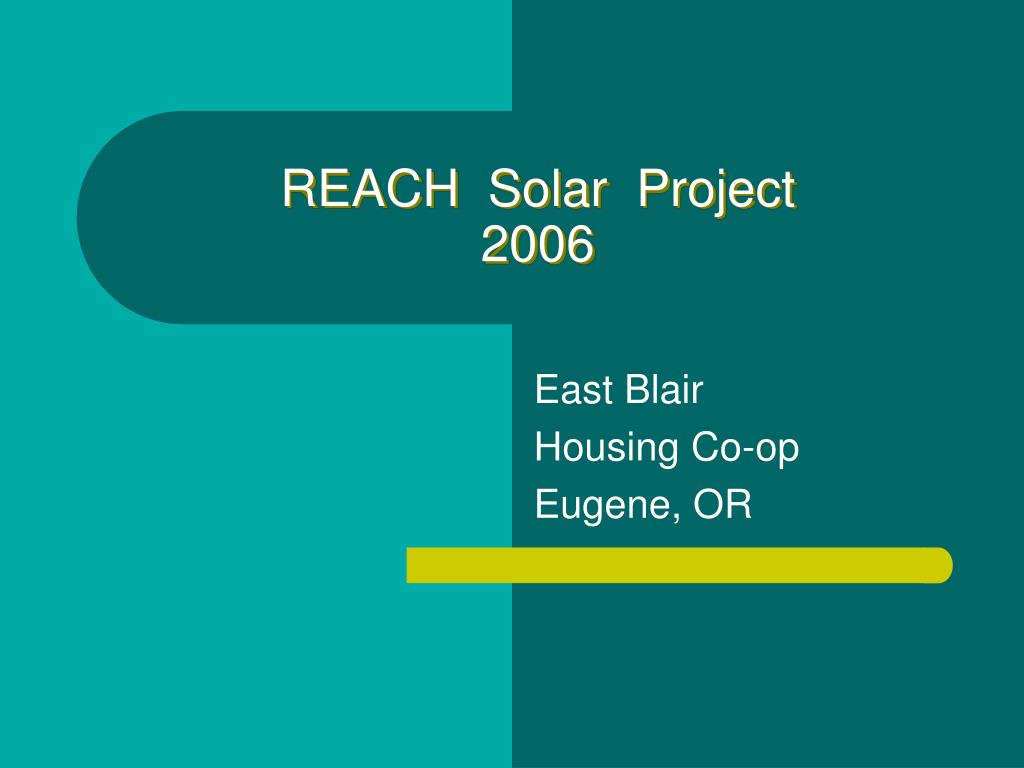 REACH Solar Project
2006

East Blair
Housing Co-op
Eugene, OR